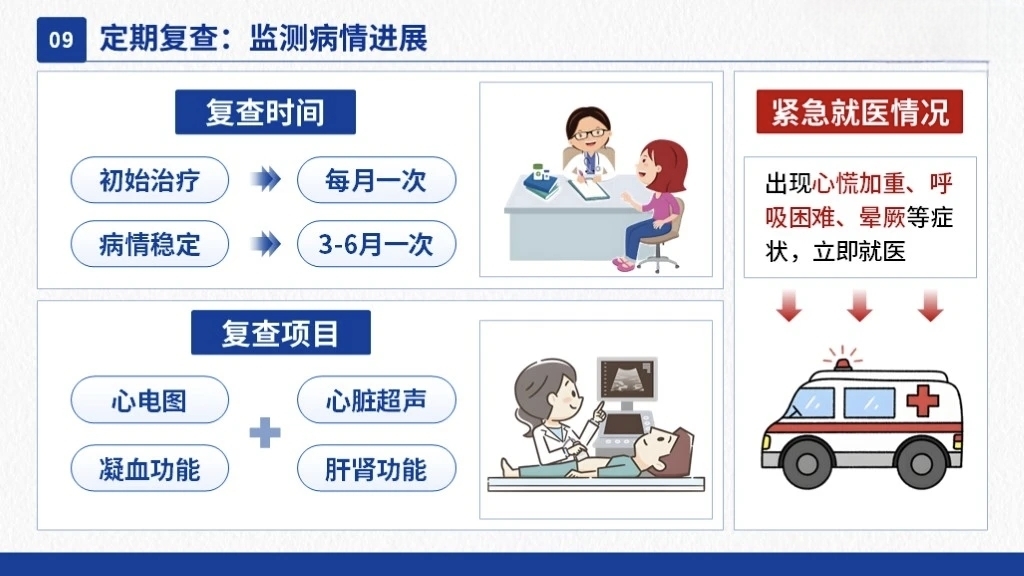 09 定期复查：监测病情进展

复查时间

初始治疗 每月一次

病情稳定 3-6月一次

复查项目

心电图 心脏超声

凝血功能 肝肾功能

紧急就医情况

出现心慌加重、呼吸困难、晕厥等症状，立即就医